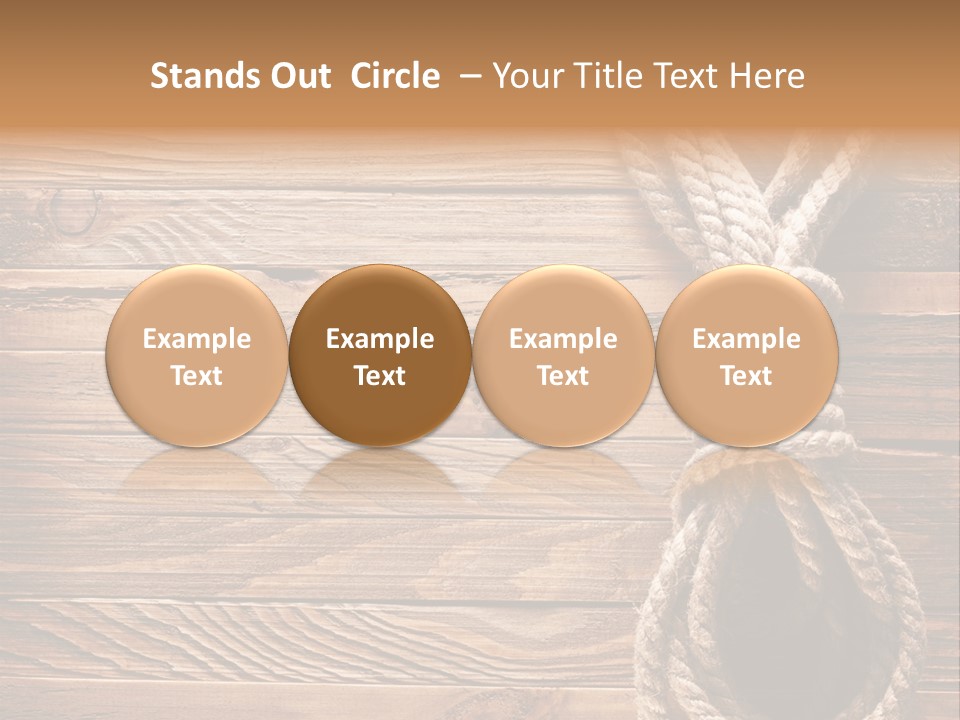 Stands Out Circle – Your Title Text Here

Example Text

Example Text

Example Text

Example Text